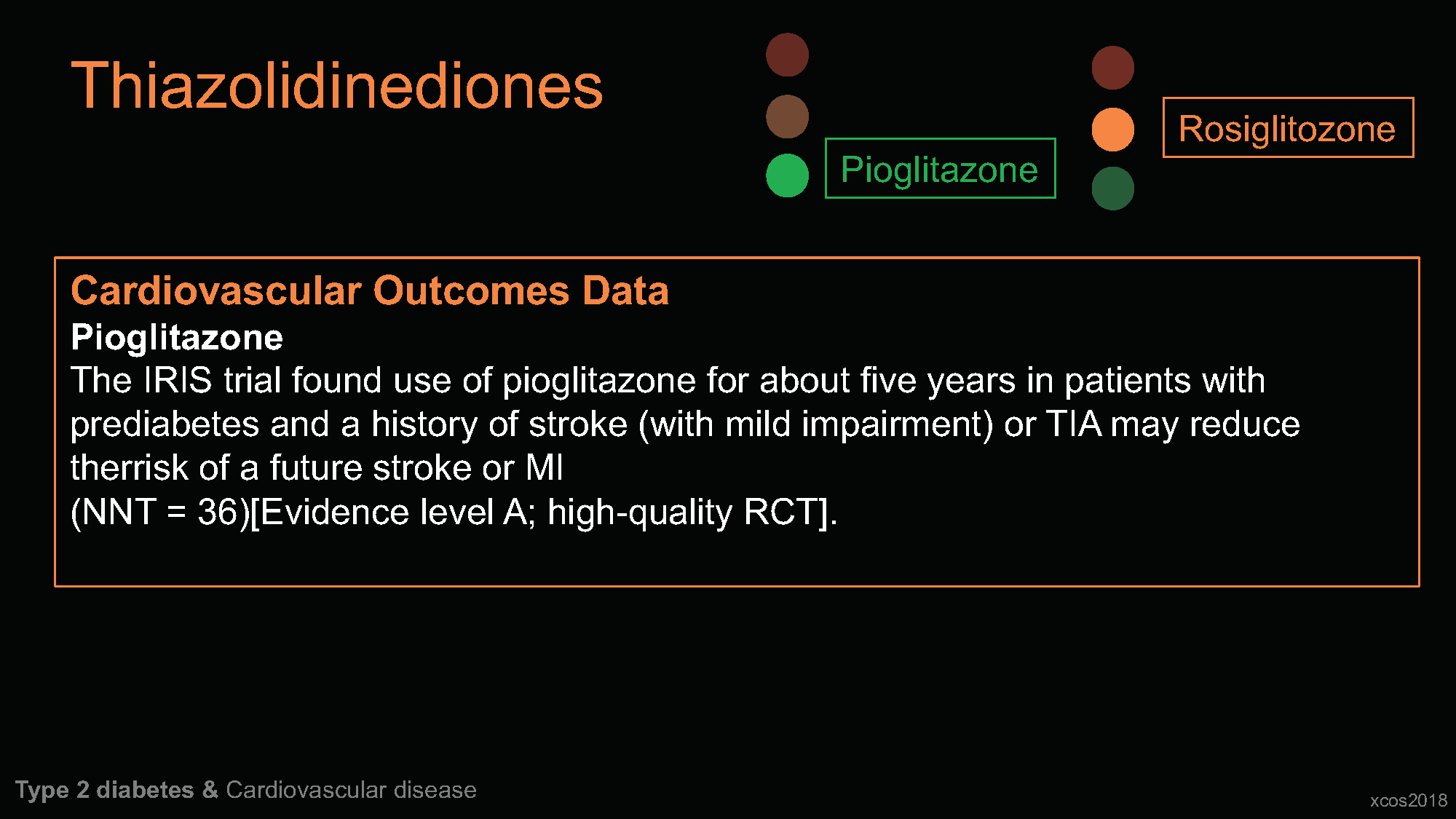 Thiazolidinediones

Pioglitazone

Rosiglitozone

Cardiovascular Outcomes Data
Pioglitazone
The IRIS trial found use of pioglitazone for about five years in patients with prediabetes and a history of stroke (with mild impairment) or TIA may reduce therrisk of a future stroke or MI
(NNT = 36)[Evidence level A; high-quality RCT].

Type 2 diabetes & Cardiovascular disease

xcos2018